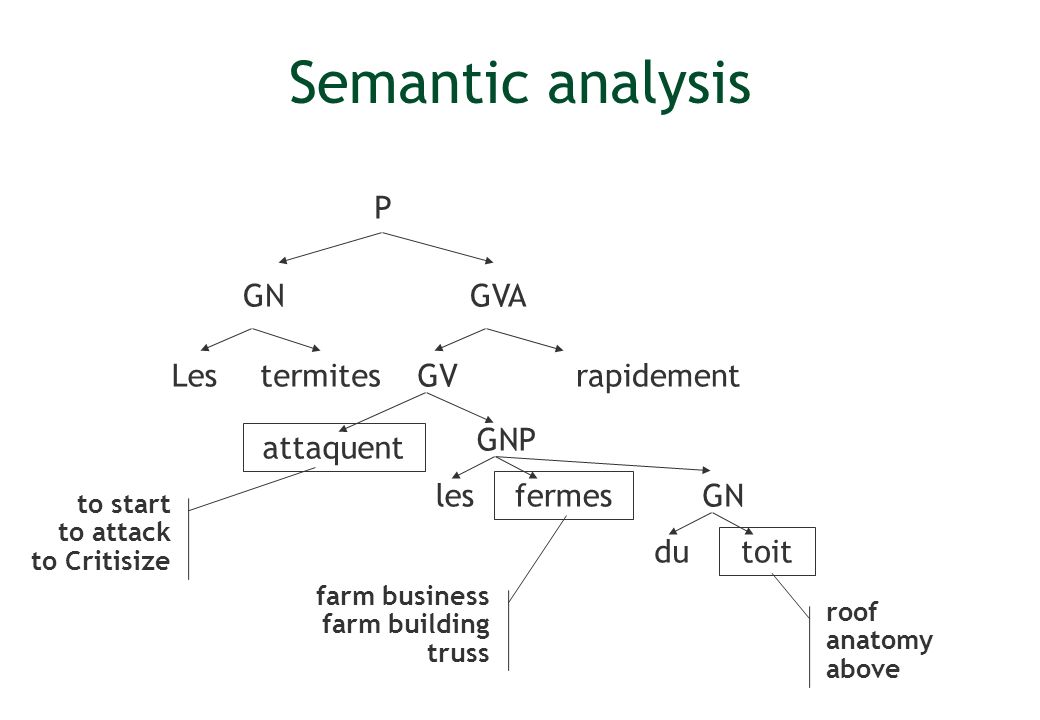 Semantic analysis

P

GN GVA

Les termites GV rapidement

attaquent GNP

les fermes GN

du toit

to start
to attack
to Critisize

farm business
farm building
truss

roof
anatomy
above